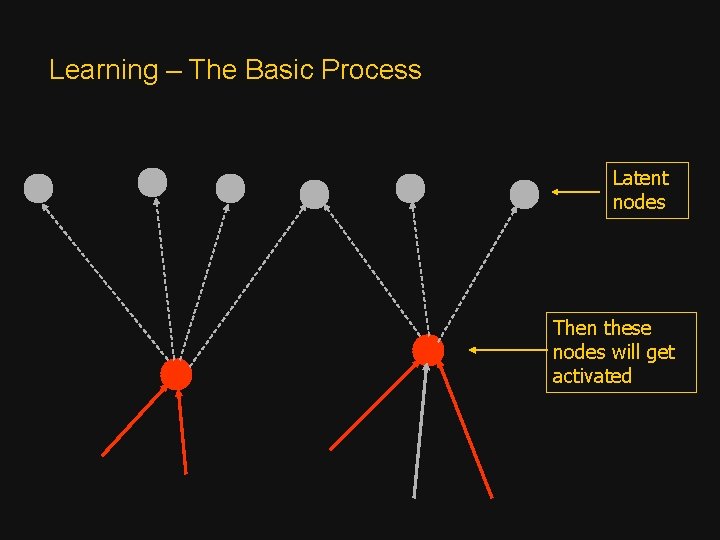 Learning – The Basic Process

Latent nodes

Then these nodes will get activated